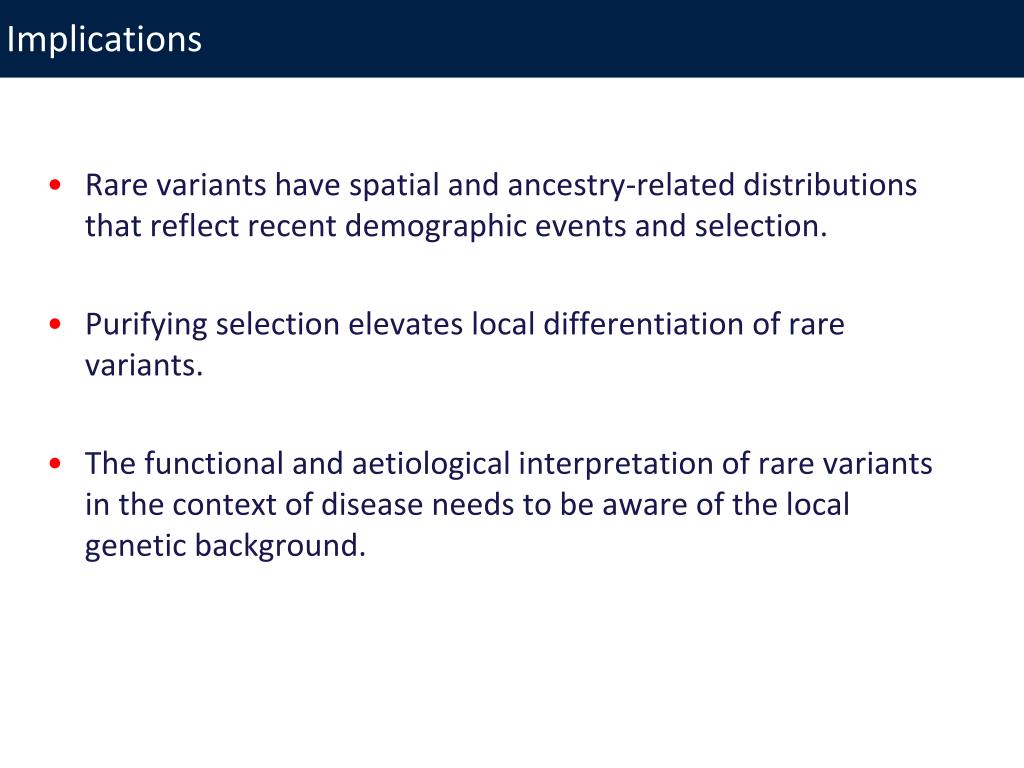 Implications

• Rare variants have spatial and ancestry-related distributions that reflect recent demographic events and selection.

• Purifying selection elevates local differentiation of rare variants.

• The functional and aetiological interpretation of rare variants in the context of disease needs to be aware of the local genetic background.